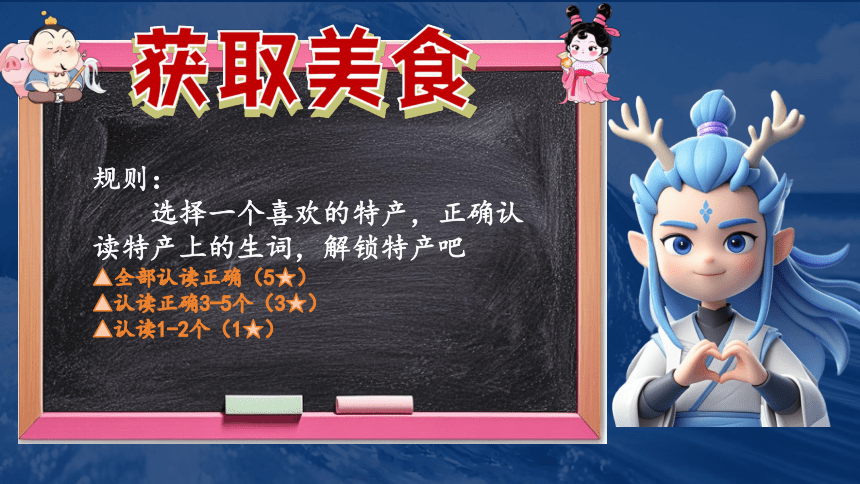 获取美食

规则：

选择一个喜欢的特产，正确认读特产上的生词，解锁特产吧

▲全部认读正确（5★）
▲认读正确3-5个（3★）
▲认读1-2个（1★）